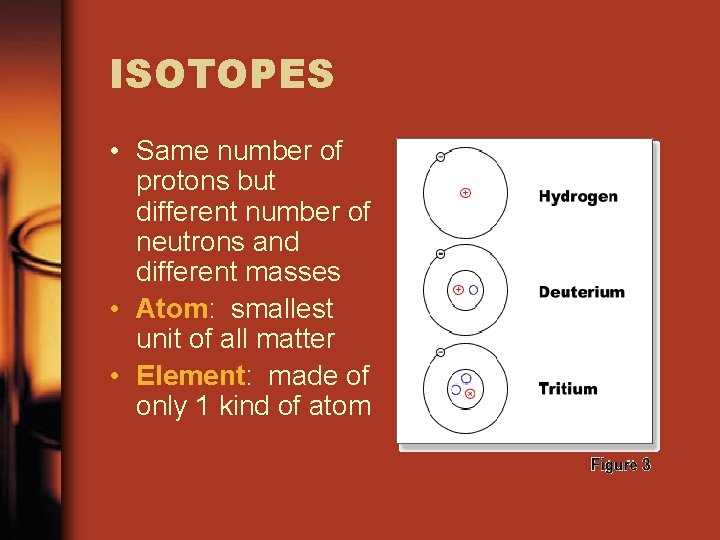 ISOTOPES

• Same number of protons but different number of neutrons and different masses
• Atom: smallest unit of all matter
• Element: made of only 1 kind of atom

Hydrogen

Deuterium

Tritium

Figure 3